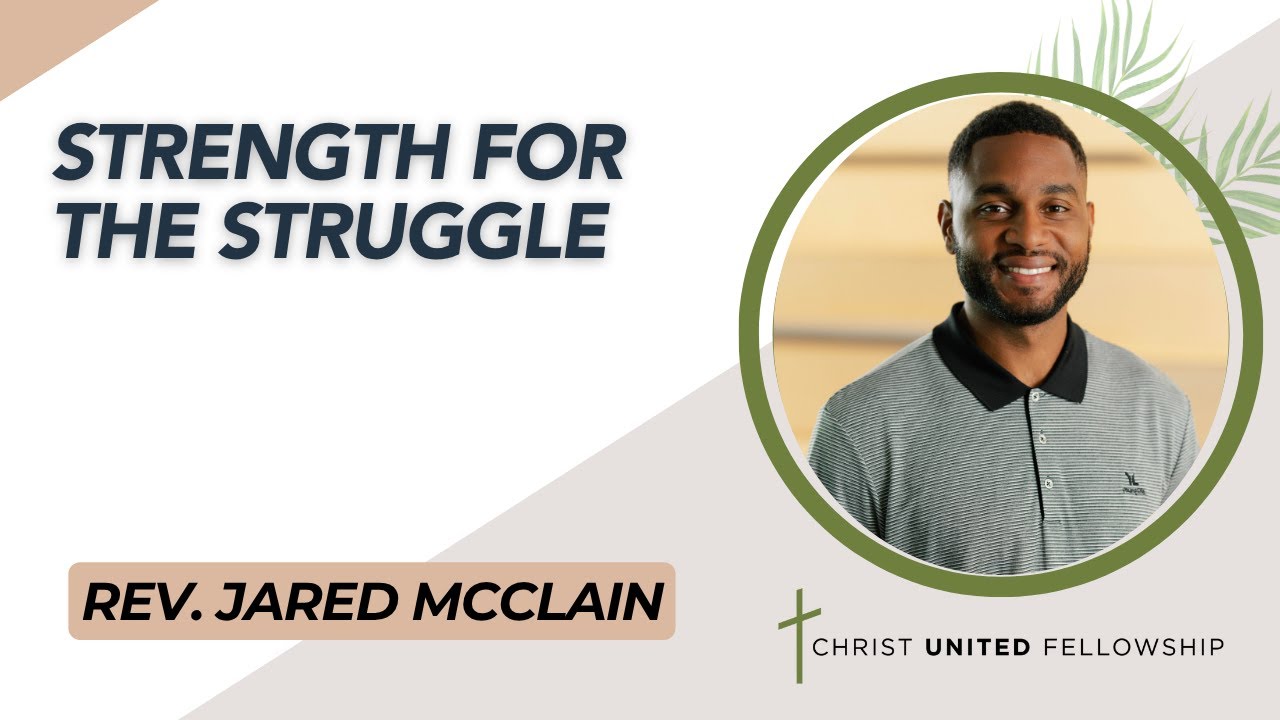 STRENGTH FOR THE STRUGGLE

REV. JARED MCCLAIN

CHRIST UNITED FELLOWSHIP